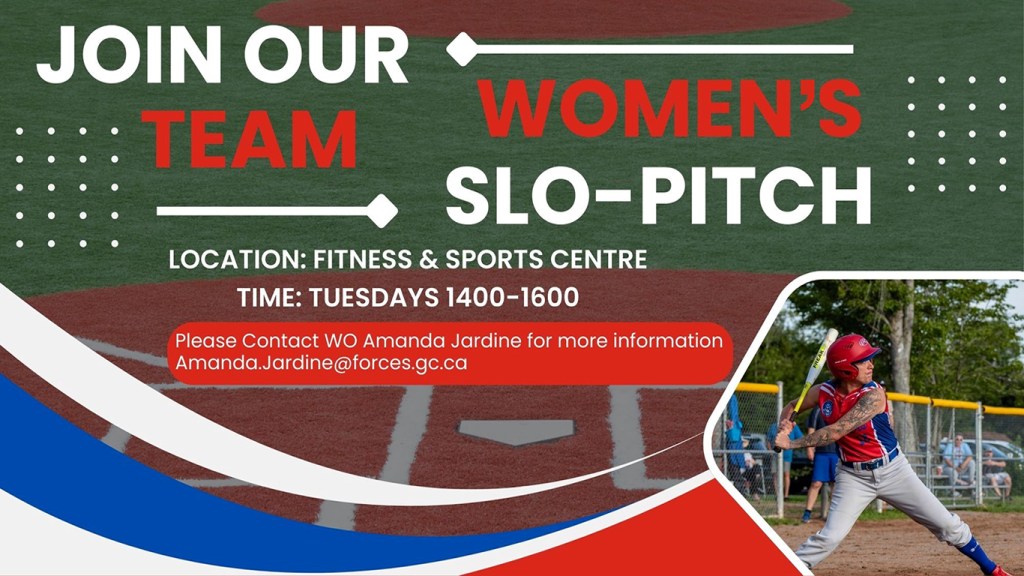 JOIN OUR TEAM

WOMEN'S SLO-PITCH

LOCATION: FITNESS & SPORTS CENTRE
TIME: TUESDAYS 1400-1600

Please Contact WO Amanda Jardine for more information
Amanda.Jardine@forces.gc.ca